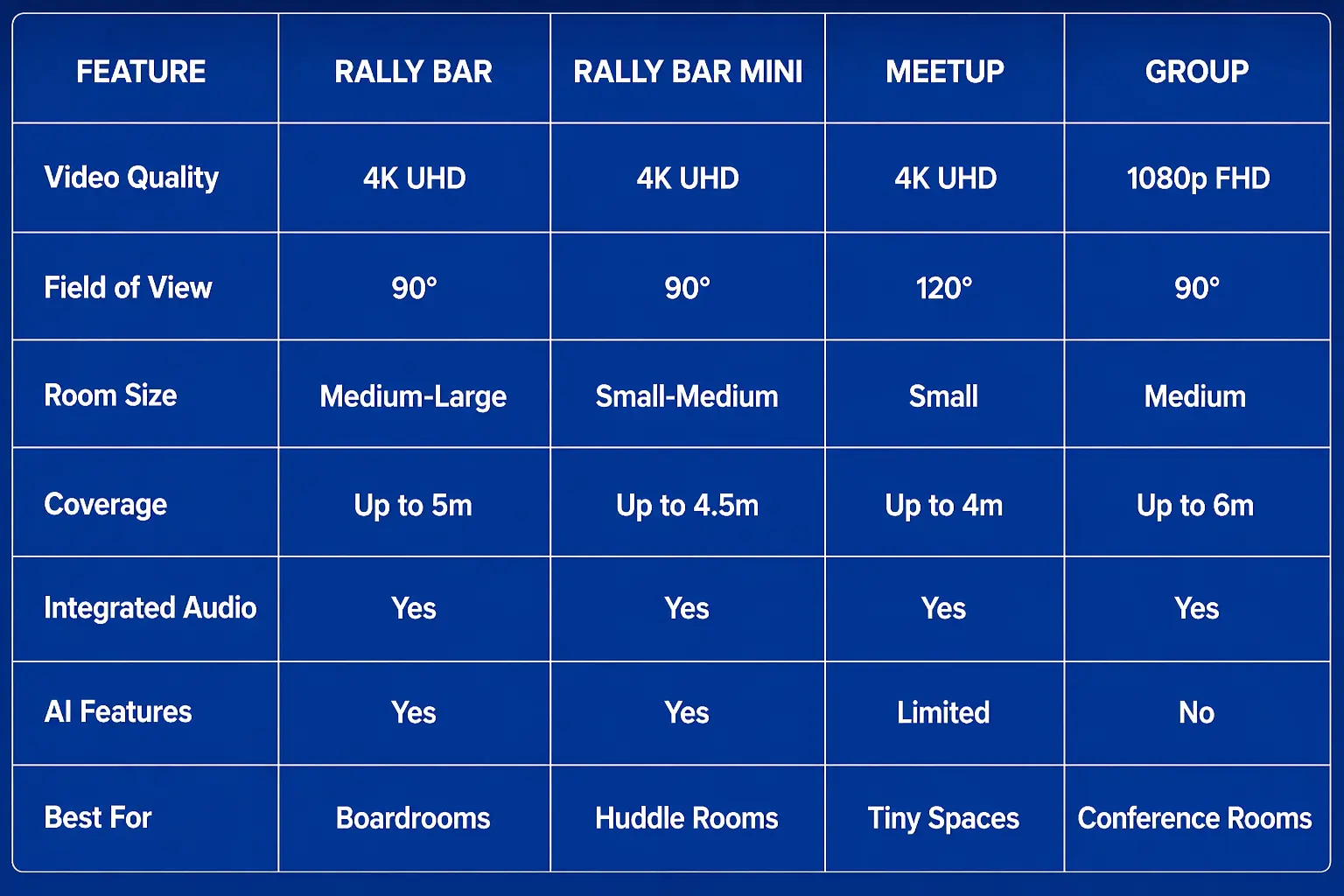 | FEATURE | RALLY BAR | RALLY BAR MINI | MEETUP | GROUP |
|---|---|---|---|---|
| Video Quality | 4K UHD | 4K UHD | 4K UHD | 1080p FHD |
| Field of View | 90° | 90° | 120° | 90° |
| Room Size | Medium-Large | Small-Medium | Small | Medium |
| Coverage | Up to 5m | Up to 4.5m | Up to 4m | Up to 6m |
| Integrated Audio | Yes | Yes | Yes | Yes |
| AI Features | Yes | Yes | Limited | No |
| Best For | Boardrooms | Huddle Rooms | Tiny Spaces | Conference Rooms |